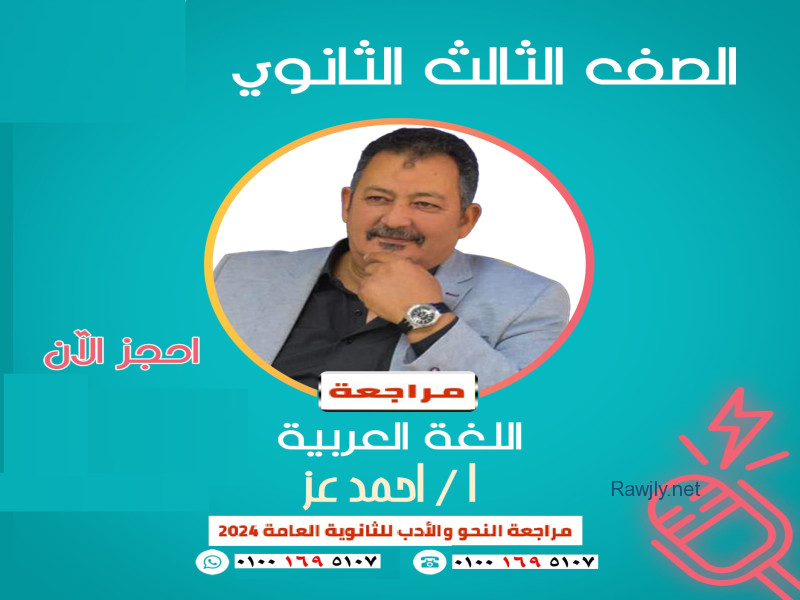 الصف الثالث الثانوي

احجز الآن

مراجعة

اللغة العربية

ا / احمد عز

Rawjly.net

مراجعة النحو والأدب للثانوية العامة 2024

٠١٠٠ ١٦٩ ٥١٠٧

٠١٠٠ ١٦٩ ٥١٠٧